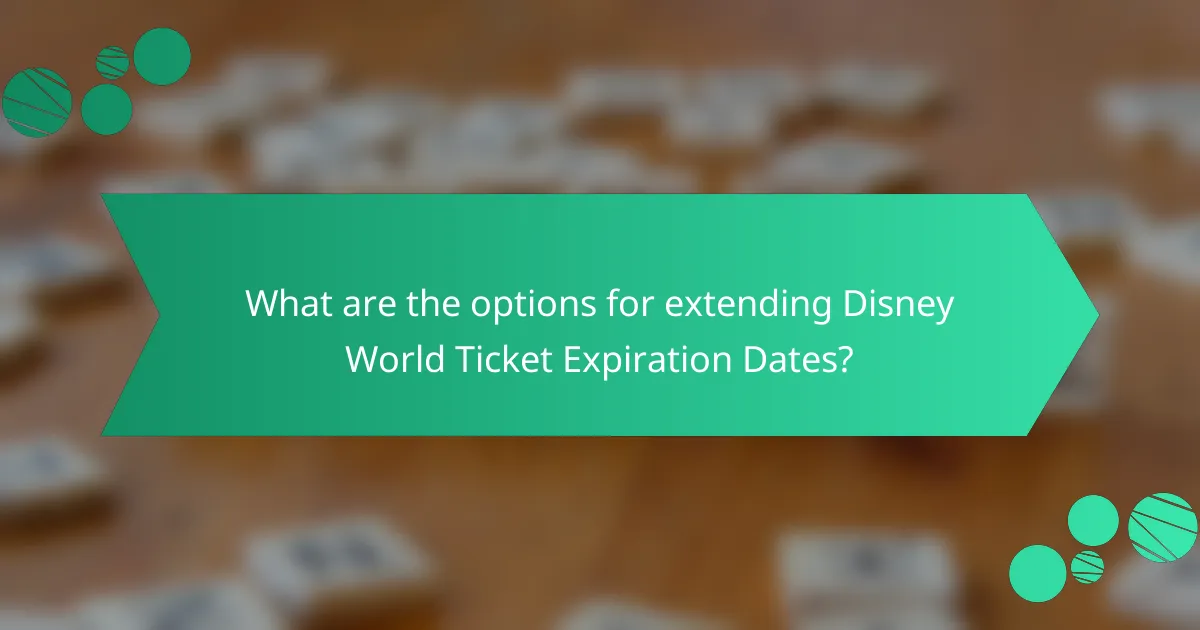 What are the options for extending Disney World Ticket Expiration Dates?